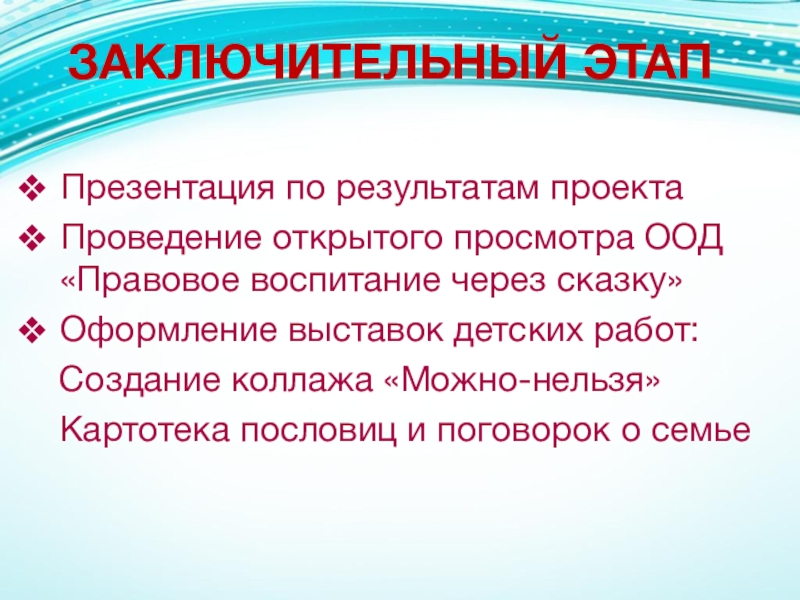 ЗАКЛЮЧИТЕЛЬНЫЙ ЭТАП

❖ Презентация по результатам проекта
❖ Проведение открытого просмотра ООД «Правовое воспитание через сказку»
❖ Оформление выставок детских работ:
Создание коллажа «Можно-нельзя»
Картотека пословиц и поговорок о семье